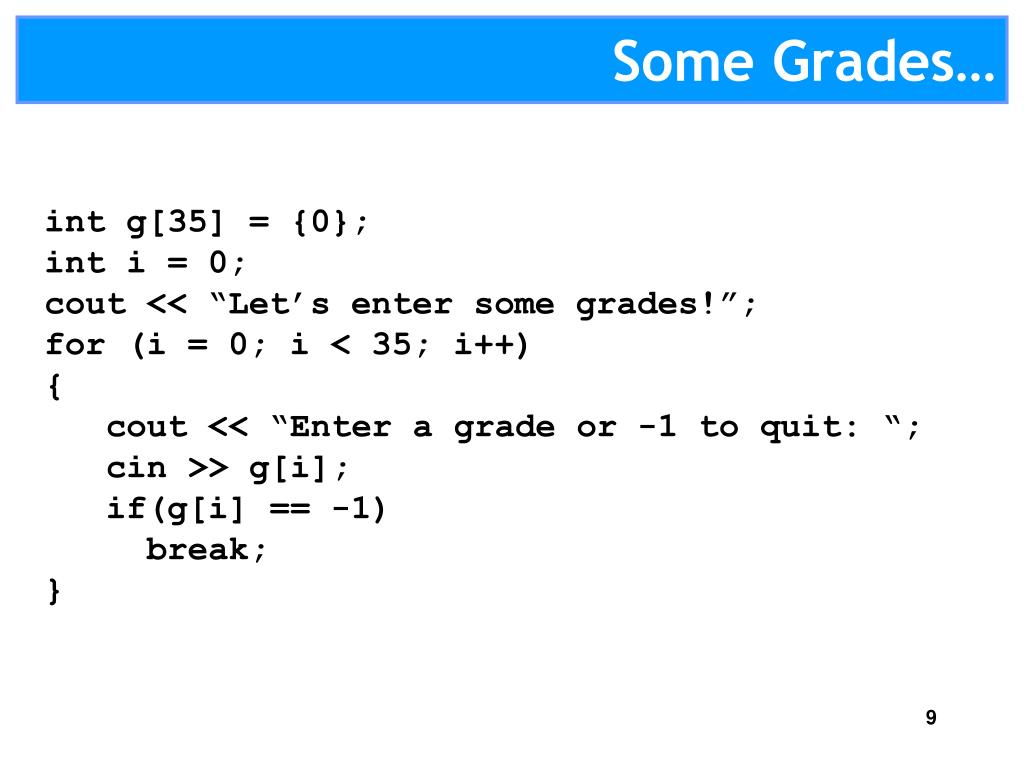 Some Grades…

int g[35] = {0};
int i = 0;
cout << “Let’s enter some grades!”;
for (i = 0; i < 35; i++)
{
   cout << “Enter a grade or -1 to quit: “;
   cin >> g[i];
   if(g[i] == -1)
     break;
}

9